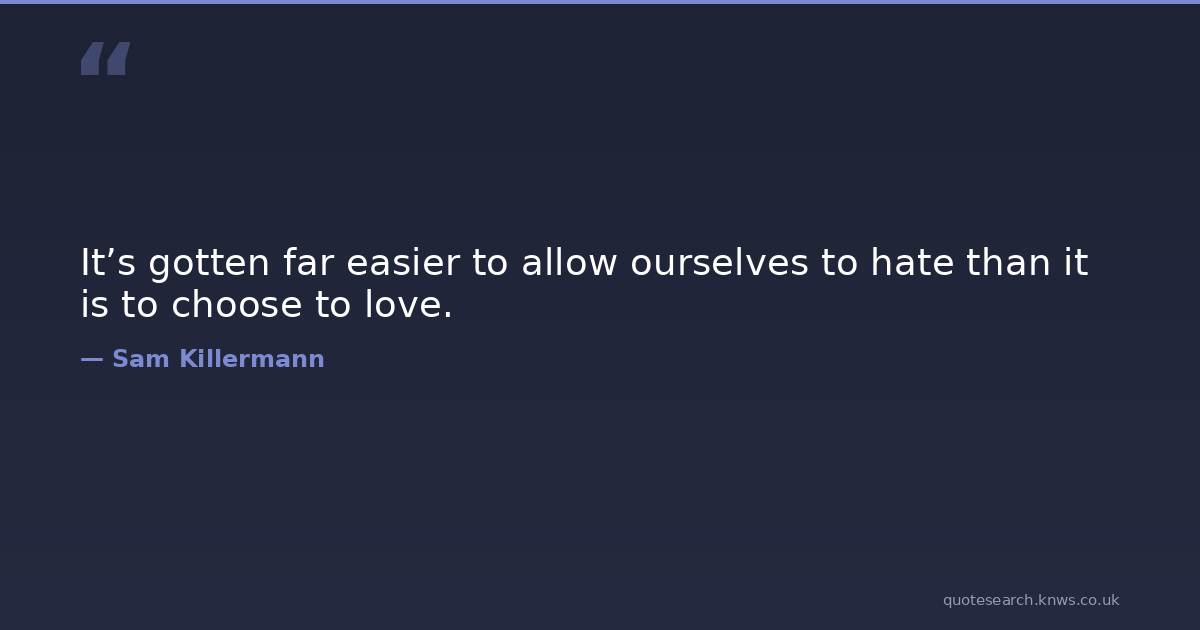 “

It’s gotten far easier to allow ourselves to hate than it is to choose to love.

— Sam Killermann

quotesearch.knws.co.uk